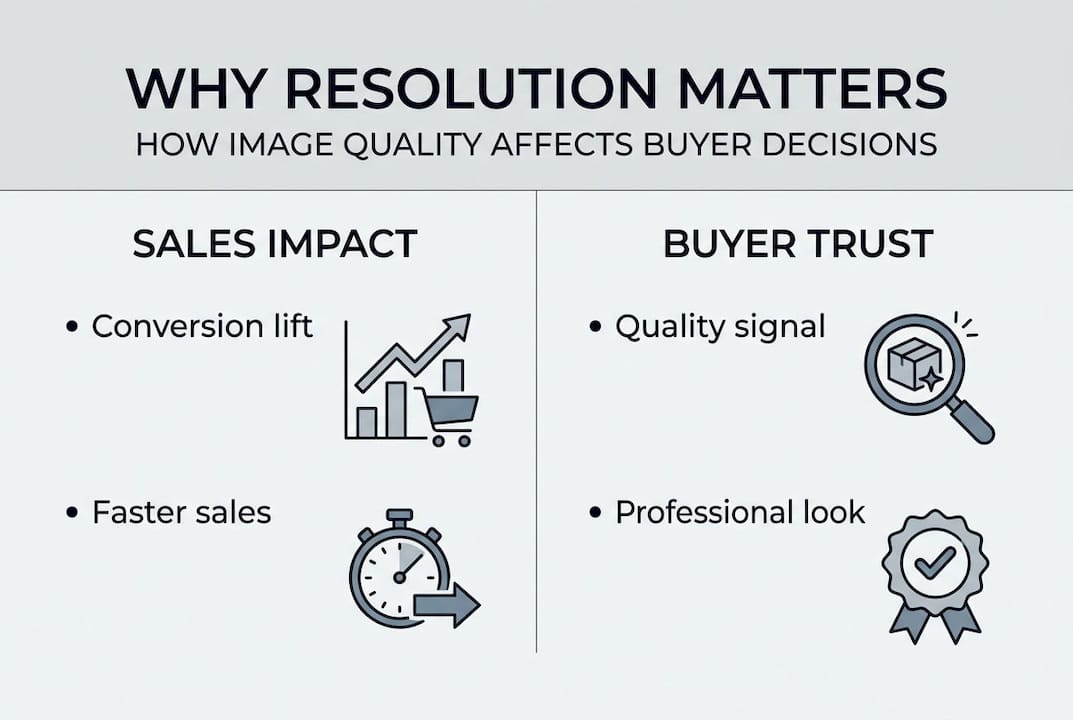 WHY RESOLUTION MATTERS
HOW IMAGE QUALITY AFFECTS BUYER DECISIONS

SALES IMPACT

• Conversion lift

• Faster sales

BUYER TRUST

• Quality signal

• Professional look